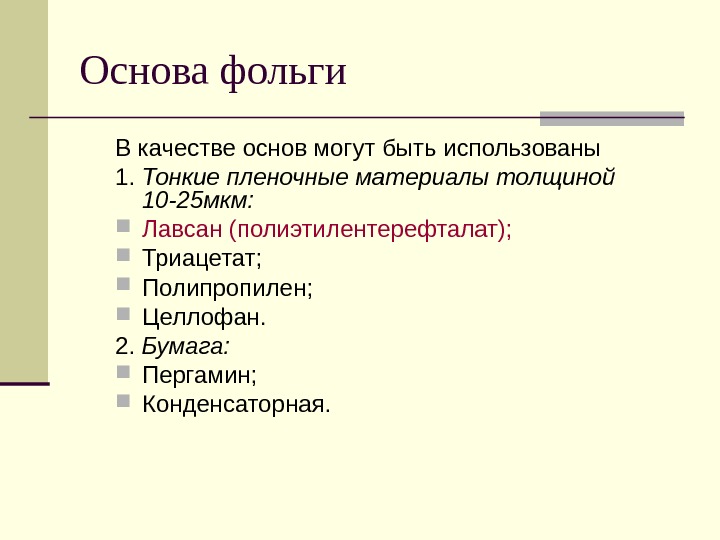 Основа фольги

В качестве основ могут быть использованы

1. Тонкие пленочные материалы толщиной 10-25мкм:

Лавсан (полиэтилентерефталат);

Триацетат;

Полипропилен;

Целлофан.

2. Бумага:

Пергамин;

Конденсаторная.